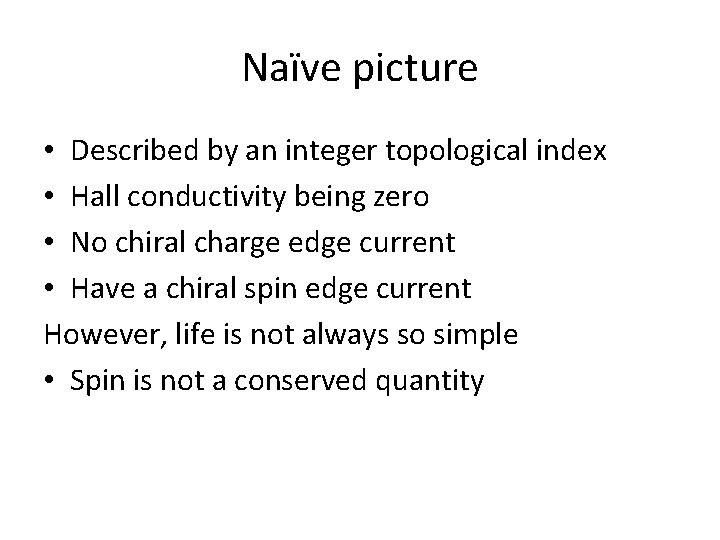 Naïve picture

• Described by an integer topological index
• Hall conductivity being zero
• No chiral charge edge current
• Have a chiral spin edge current

However, life is not always so simple

• Spin is not a conserved quantity